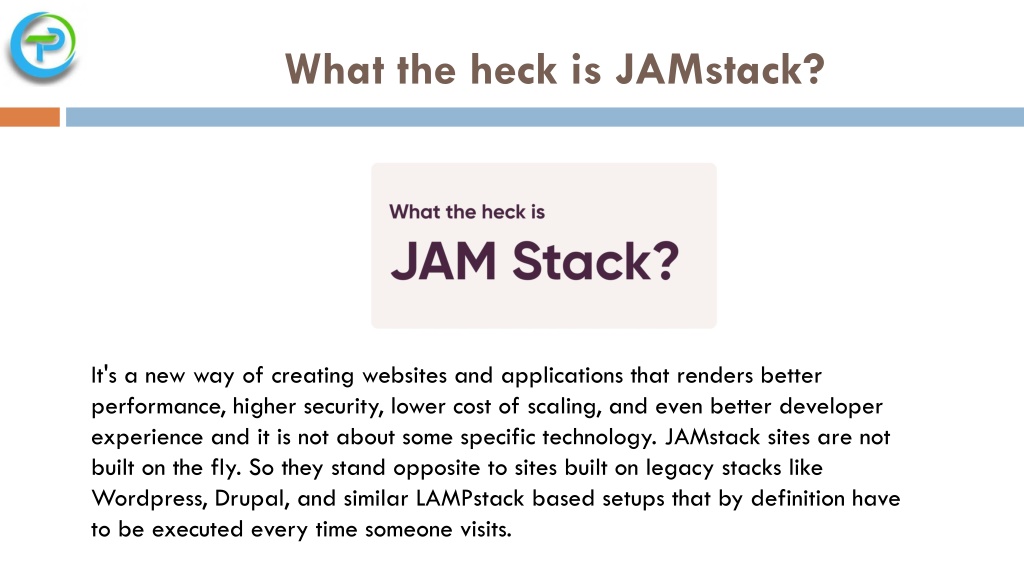 What the heck is JAMstack?

What the heck is

JAM Stack?

It's a new way of creating websites and applications that renders better performance, higher security, lower cost of scaling, and even better developer experience and it is not about some specific technology. JAMstack sites are not built on the fly. So they stand opposite to sites built on legacy stacks like Wordpress, Drupal, and similar LAMPstack based setups that by definition have to be executed every time someone visits.